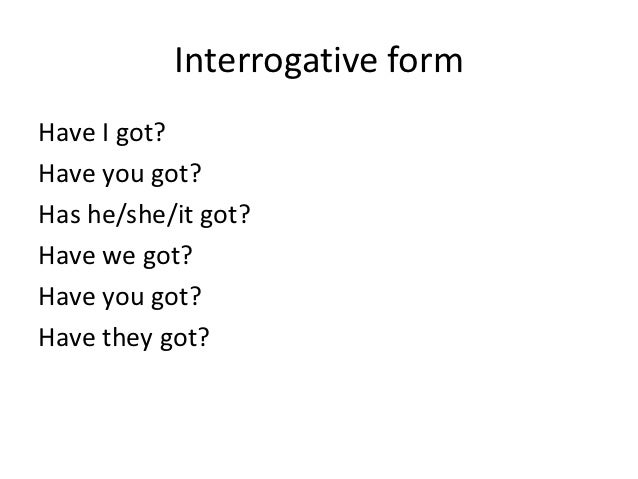 Interrogative form

Have I got?
Have you got?
Has he/she/it got?
Have we got?
Have you got?
Have they got?